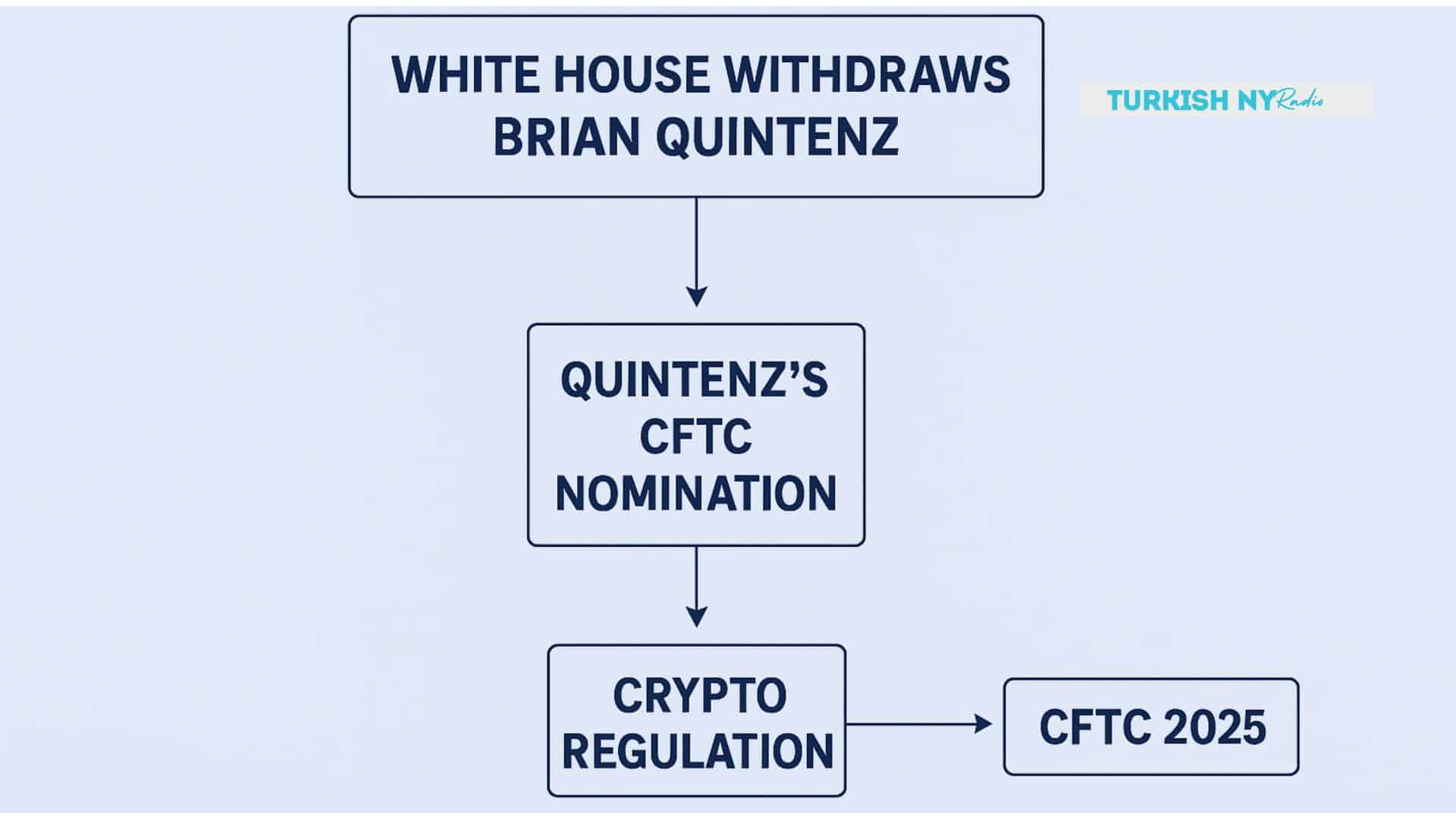 WHITE HOUSE WITHDRAWS BRIAN QUINTENZ

TURKISH NY Radio

QUINTENZ'S CFTC NOMINATION

CRYPTO REGULATION

CFTC 2025